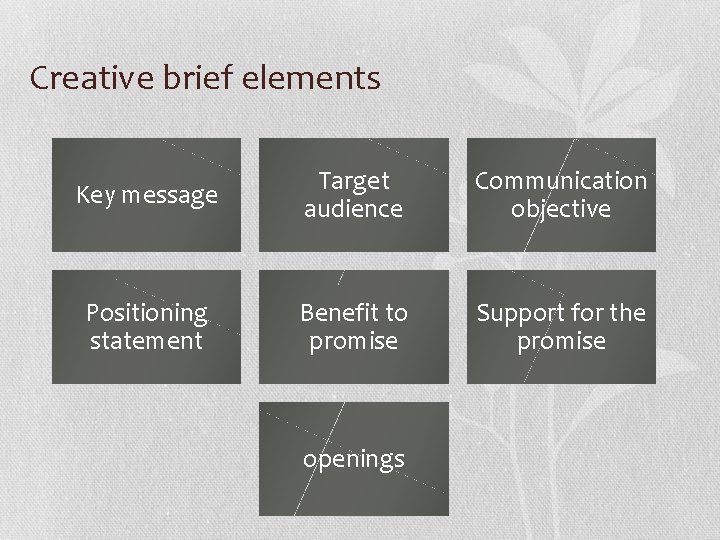 Creative brief elements

Key message

Target audience

Communication objective

Positioning statement

Benefit to promise

Support for the promise

openings